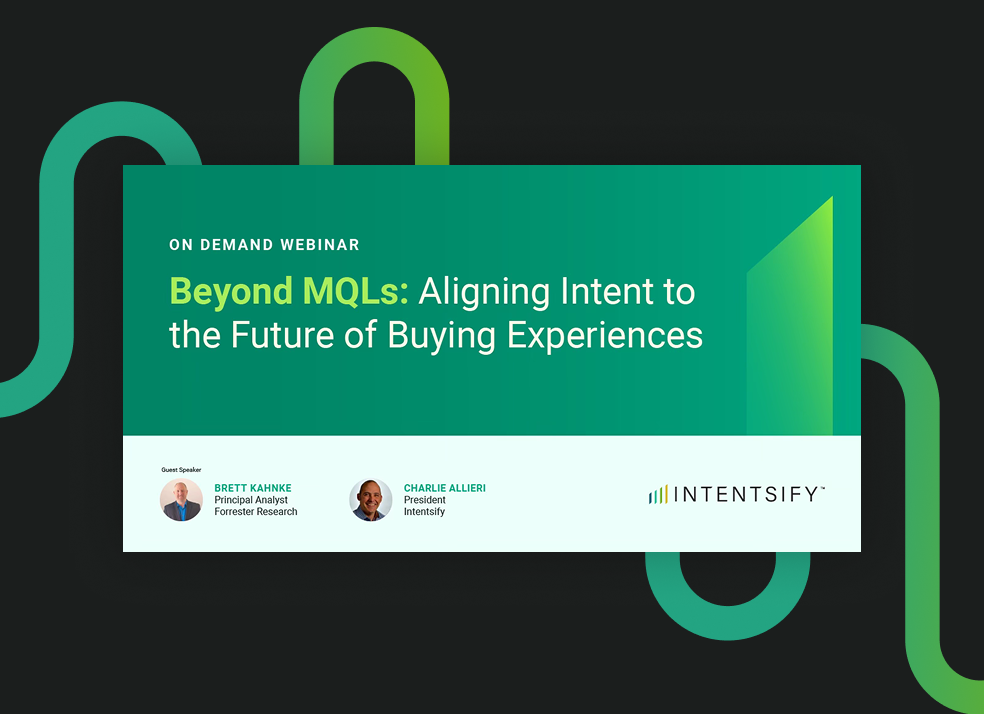 ON DEMAND WEBINAR

Beyond MQLs: Aligning Intent to the Future of Buying Experiences

Guest Speaker

BRETT KAHNKE
Principal Analyst
Forrester Research

CHARLIE ALLIERI
President
Intentsify

INTENTSIFY™